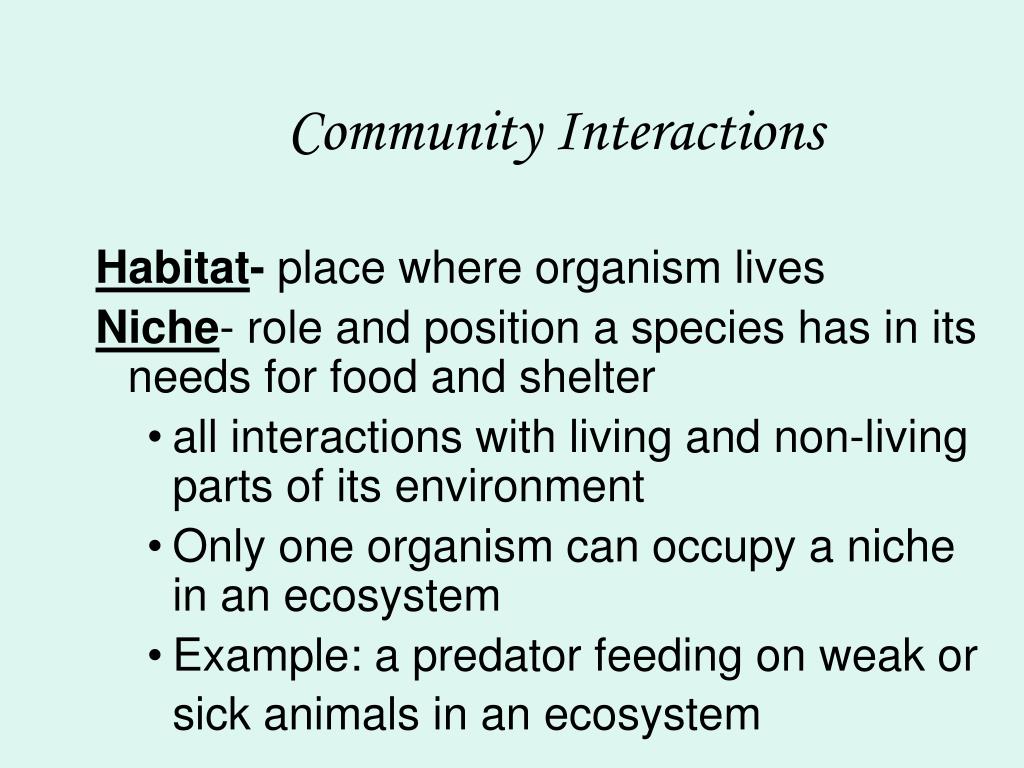 Community Interactions

Habitat- place where organism lives
Niche- role and position a species has in its needs for food and shelter

• all interactions with living and non-living parts of its environment
• Only one organism can occupy a niche in an ecosystem
• Example: a predator feeding on weak or sick animals in an ecosystem